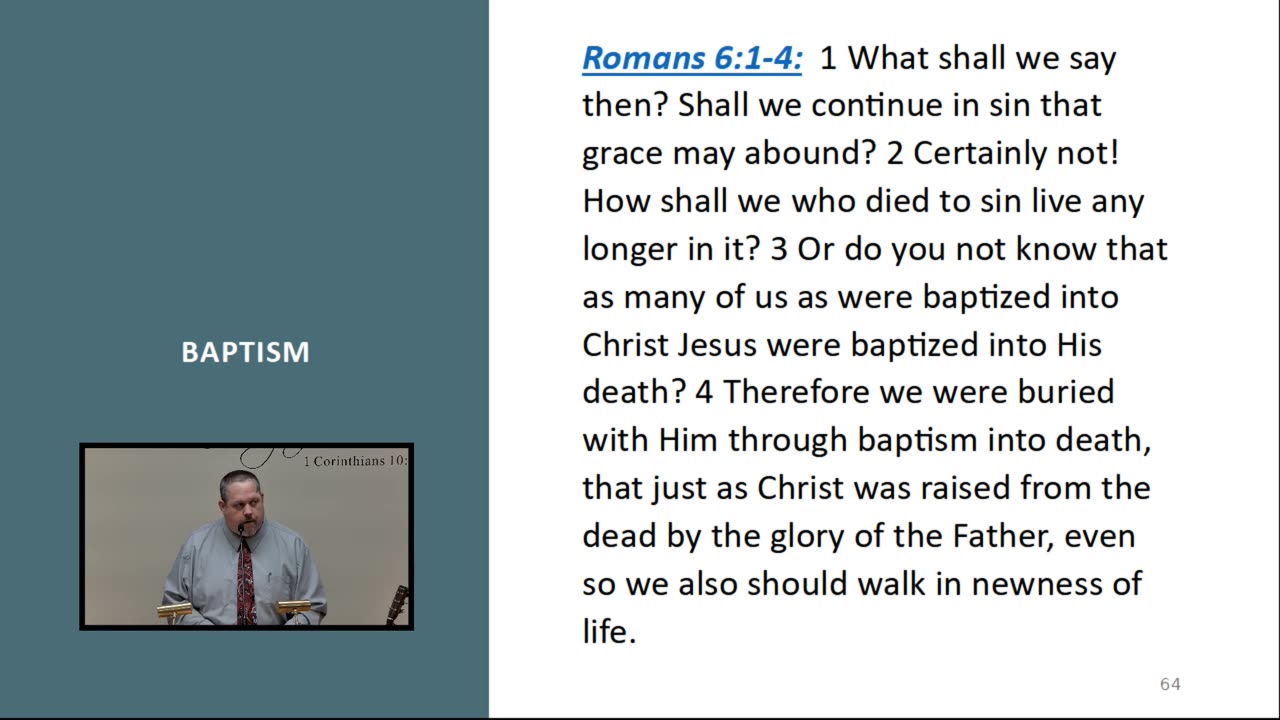 BAPTISM

1 Corinthians 10:

Romans 6:1-4: 1 What shall we say then? Shall we continue in sin that grace may abound? 2 Certainly not! How shall we who died to sin live any longer in it? 3 Or do you not know that as many of us as were baptized into Christ Jesus were baptized into His death? 4 Therefore we were buried with Him through baptism into death, that just as Christ was raised from the dead by the glory of the Father, even so we also should walk in newness of life.

64